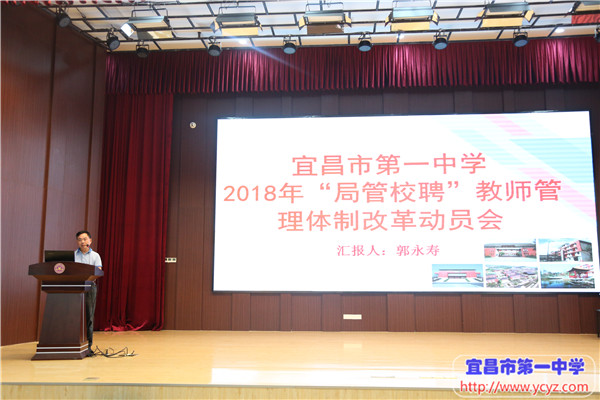 宜昌市第一中学
2018年“局管校聘”教师管理体制改革动员会

汇报人：郭永寿

宜昌市第一中学
http://www.ycyz.com